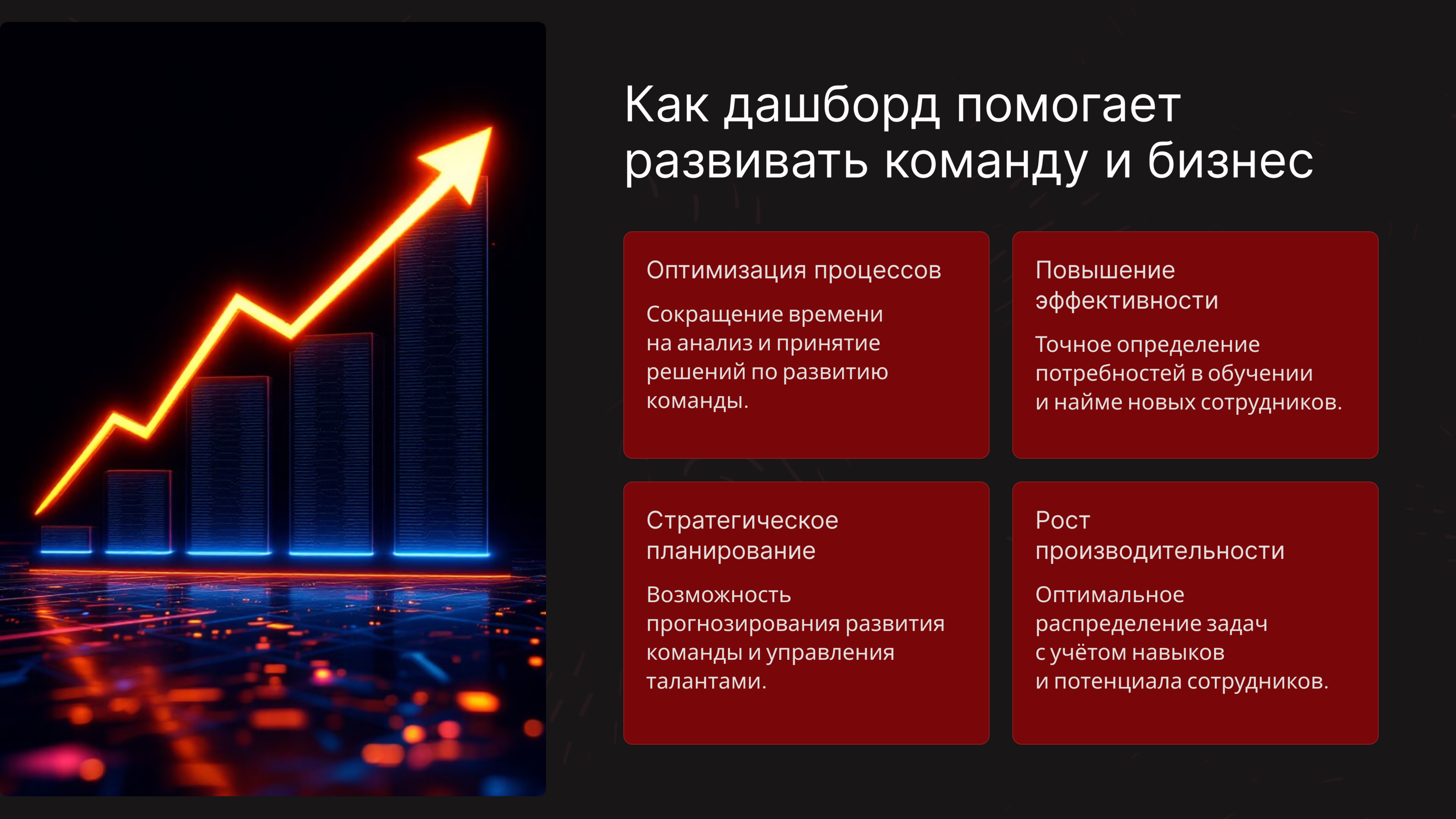 Как дашборд помогает развивать команду и бизнес

Оптимизация процессов

Сокращение времени на анализ и принятие решений по развитию команды.

Повышение эффективности

Точное определение потребностей в обучении и найме новых сотрудников.

Стратегическое планирование

Возможность прогнозирования развития команды и управления талантами.

Рост производительности

Оптимальное распределение задач с учётом навыков и потенциала сотрудников.